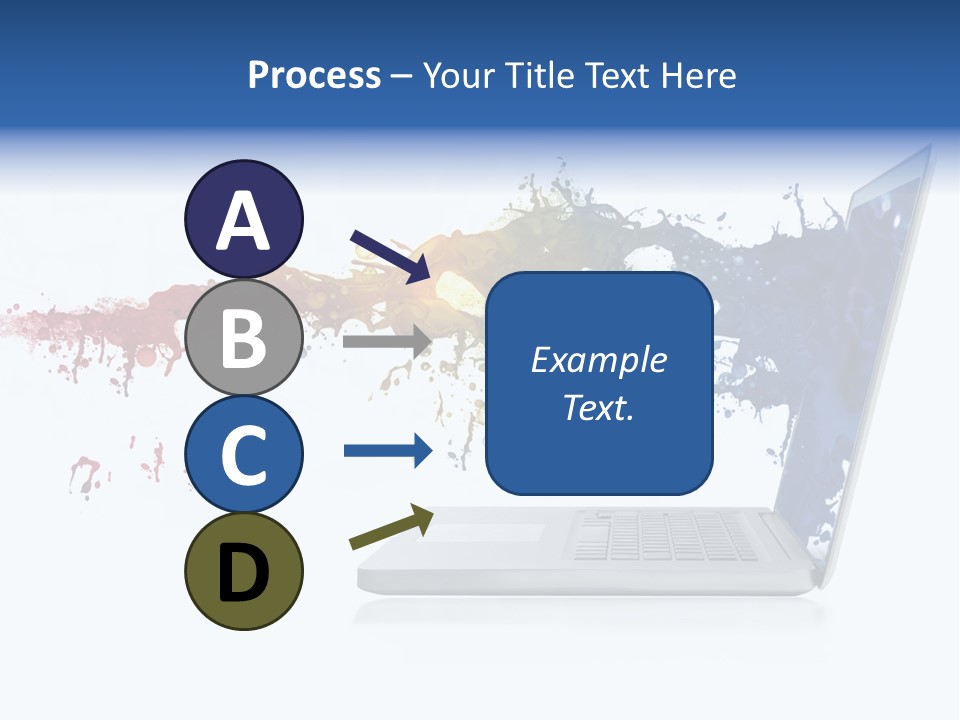 Process – Your Title Text Here

A

B

C

D

Example Text.